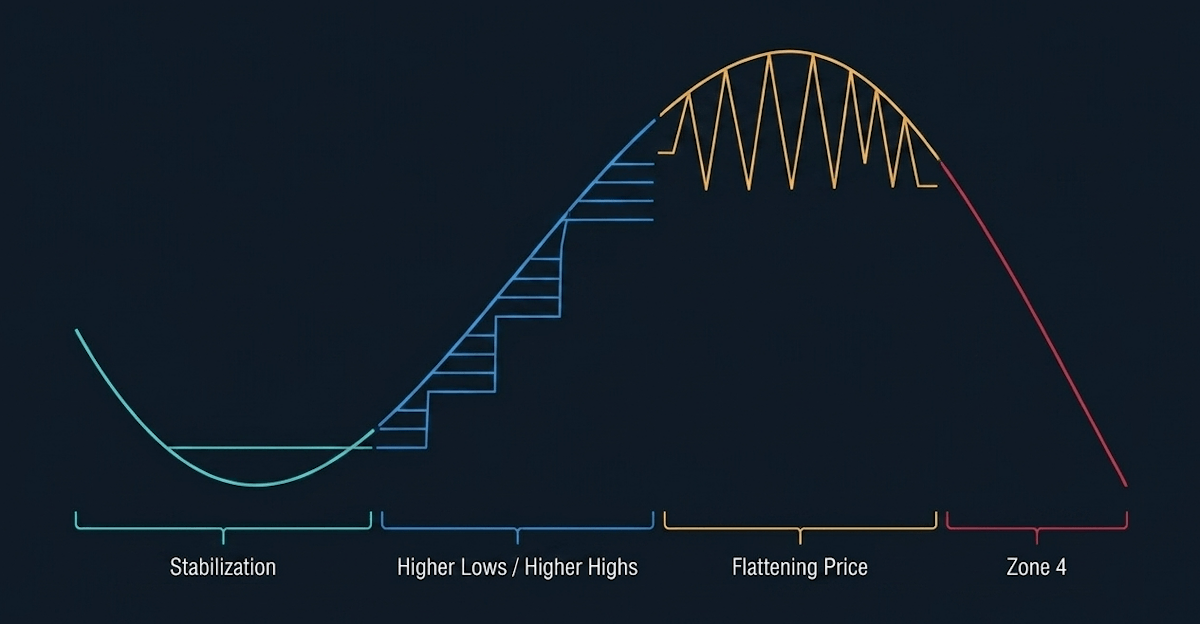 Stabilization

Higher Lows / Higher Highs

Flattening Price

Zone 4